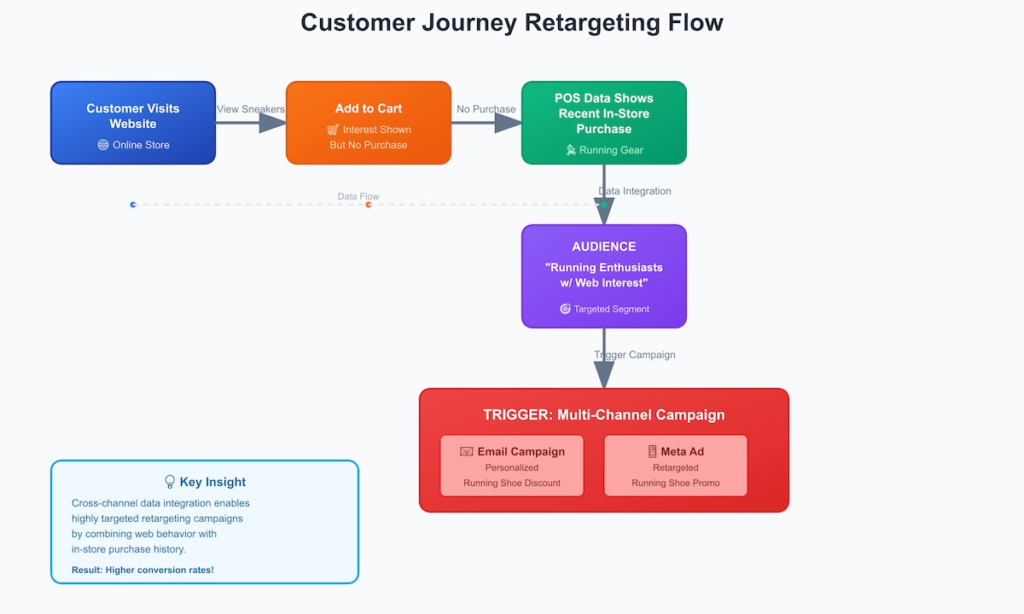 Customer Journey Retargeting Flow

Customer Visits Website

Online Store

View Sneakers

Add to Cart

Interest Shown But No Purchase

No Purchase

POS Data Shows Recent In-Store Purchase

Running Gear

Data Flow

Data Integration

AUDIENCE

"Running Enthusiasts w/ Web Interest"

Targeted Segment

Trigger Campaign

TRIGGER: Multi-Channel Campaign

Email Campaign

Personalized

Running Shoe Discount

Meta Ad

Retargeted

Running Shoe Promo

Key Insight

Cross-channel data integration enables highly targeted retargeting campaigns by combining web behavior with in-store purchase history.

Result: Higher conversion rates!